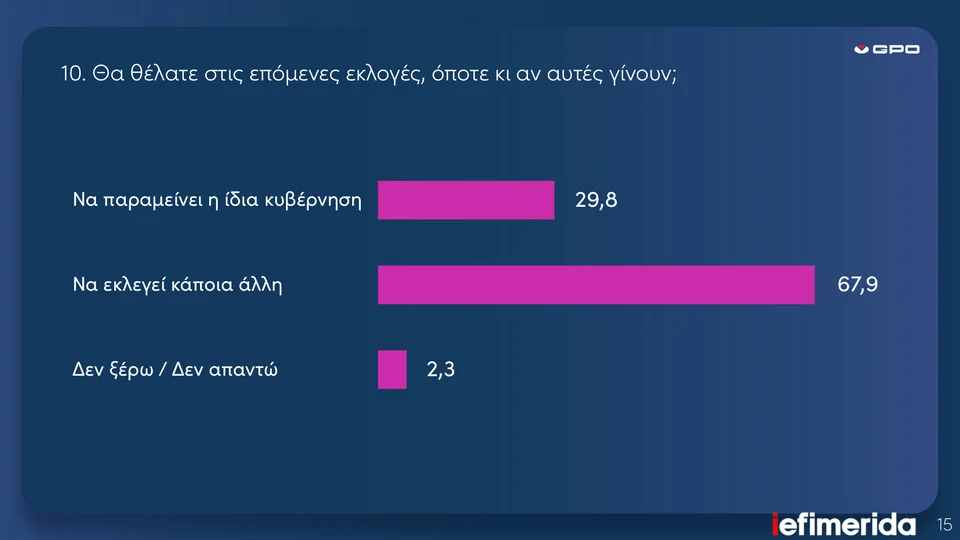 GPO

10. Θα θέλατε στις επόμενες εκλογές, όποτε κι αν αυτές γίνουν;

Να παραμείνει η ίδια κυβέρνηση 29,8

Να εκλεγεί κάποια άλλη 67,9

Δεν ξέρω / Δεν απαντώ 2,3

iefimerida

15